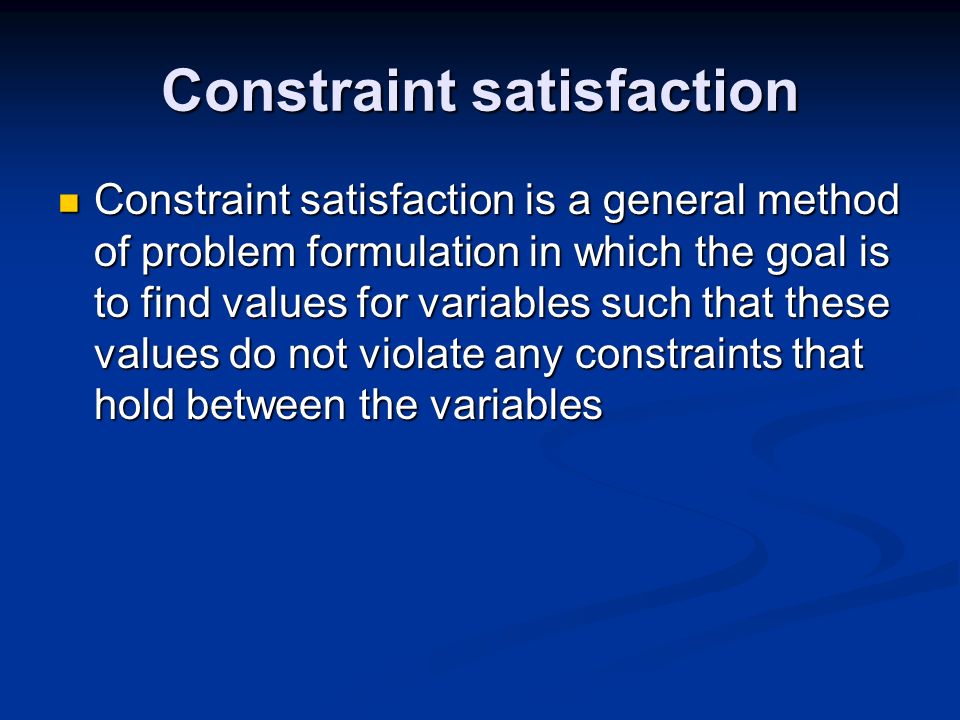 Constraint satisfaction

Constraint satisfaction is a general method of problem formulation in which the goal is to find values for variables such that these values do not violate any constraints that hold between the variables